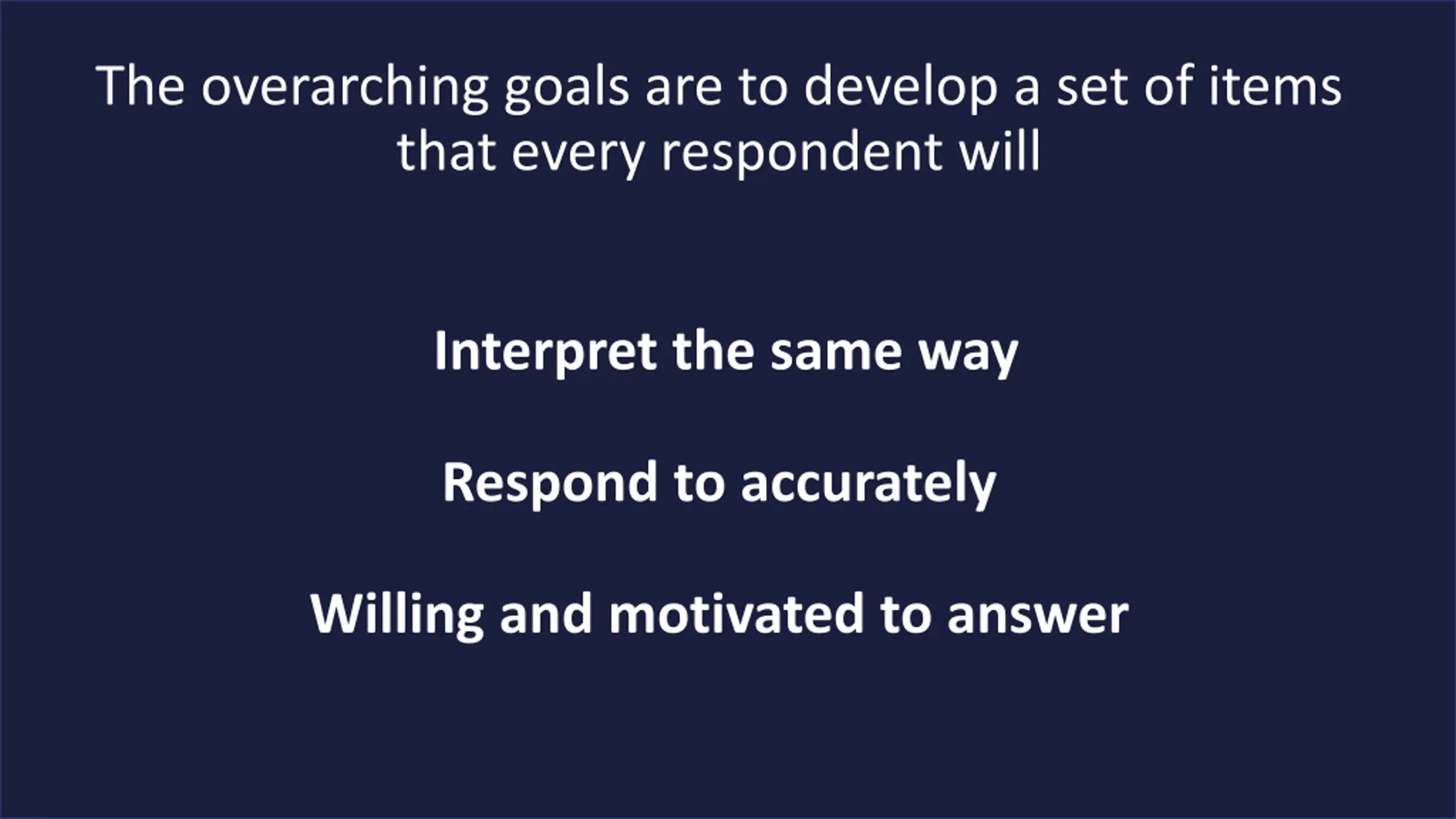 The overarching goals are to develop a set of items that every respondent will

Interpret the same way

Respond to accurately

Willing and motivated to answer